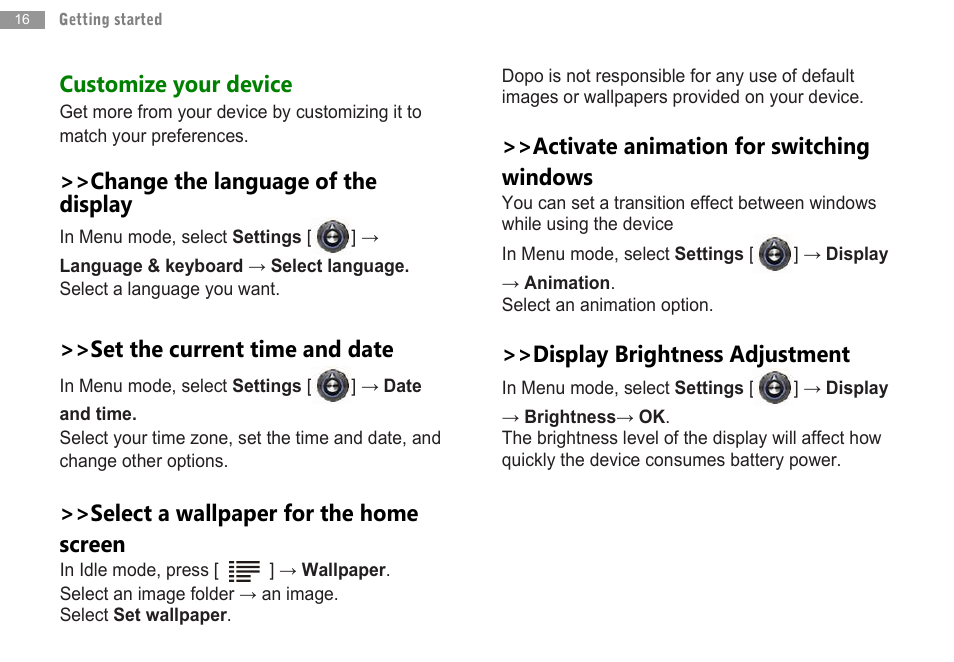 16 Getting started

Customize your device
Get more from your device by customizing it to match your preferences.

>>Change the language of the display
In Menu mode, select Settings [ ] → Language & keyboard → Select language.
Select a language you want.

>>Set the current time and date
In Menu mode, select Settings [ ] → Date and time.
Select your time zone, set the time and date, and change other options.

>>Select a wallpaper for the home screen
In Idle mode, press [ ] → Wallpaper.
Select an image folder → an image.
Select Set wallpaper.

Dopo is not responsible for any use of default images or wallpapers provided on your device.

>>Activate animation for switching windows
You can set a transition effect between windows while using the device
In Menu mode, select Settings [ ] → Display → Animation.
Select an animation option.

>>Display Brightness Adjustment
In Menu mode, select Settings [ ] → Display → Brightness→ OK.
The brightness level of the display will affect how quickly the device consumes battery power.